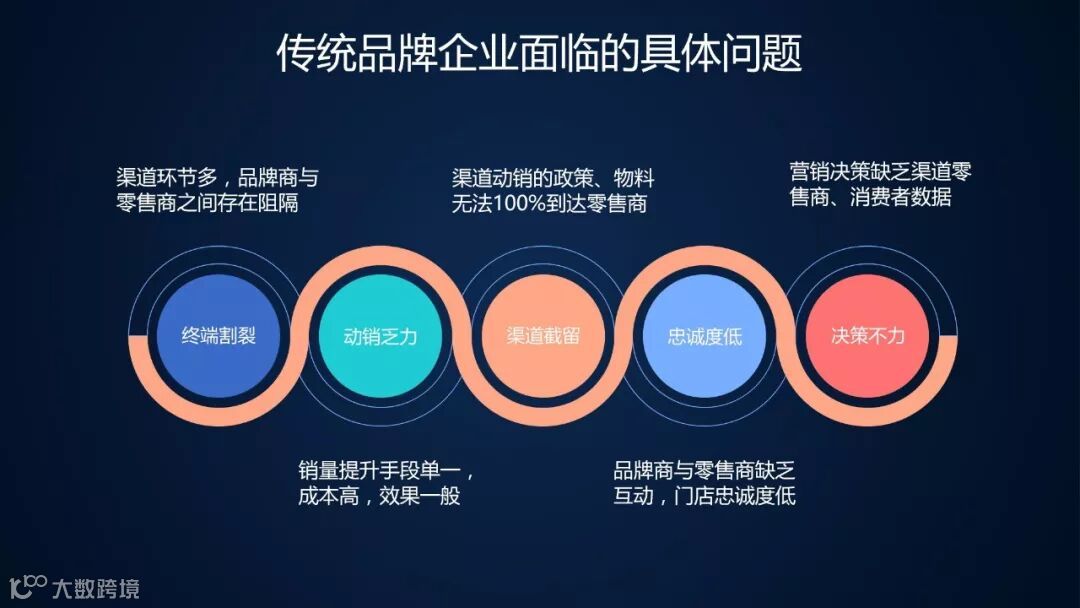 传统品牌企业面临的具体问题

渠道环节多，品牌商与零售商之间存在阻隔

渠道动销的政策、物料无法100%到达零售商

营销决策缺乏渠道零售商、消费者数据

终端割裂

动销乏力

渠道截留

忠诚度低

决策不力

销量提升手段单一，成本高，效果一般

品牌商与零售商缺乏互动，门店忠诚度低

大数跨境